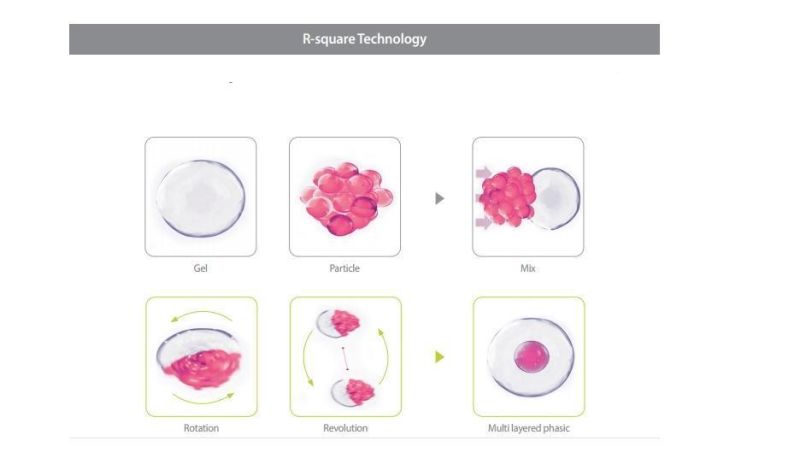 R-square Technology

Gel

Particle

Mix

Rotation

Revolution

Multi layered phasic